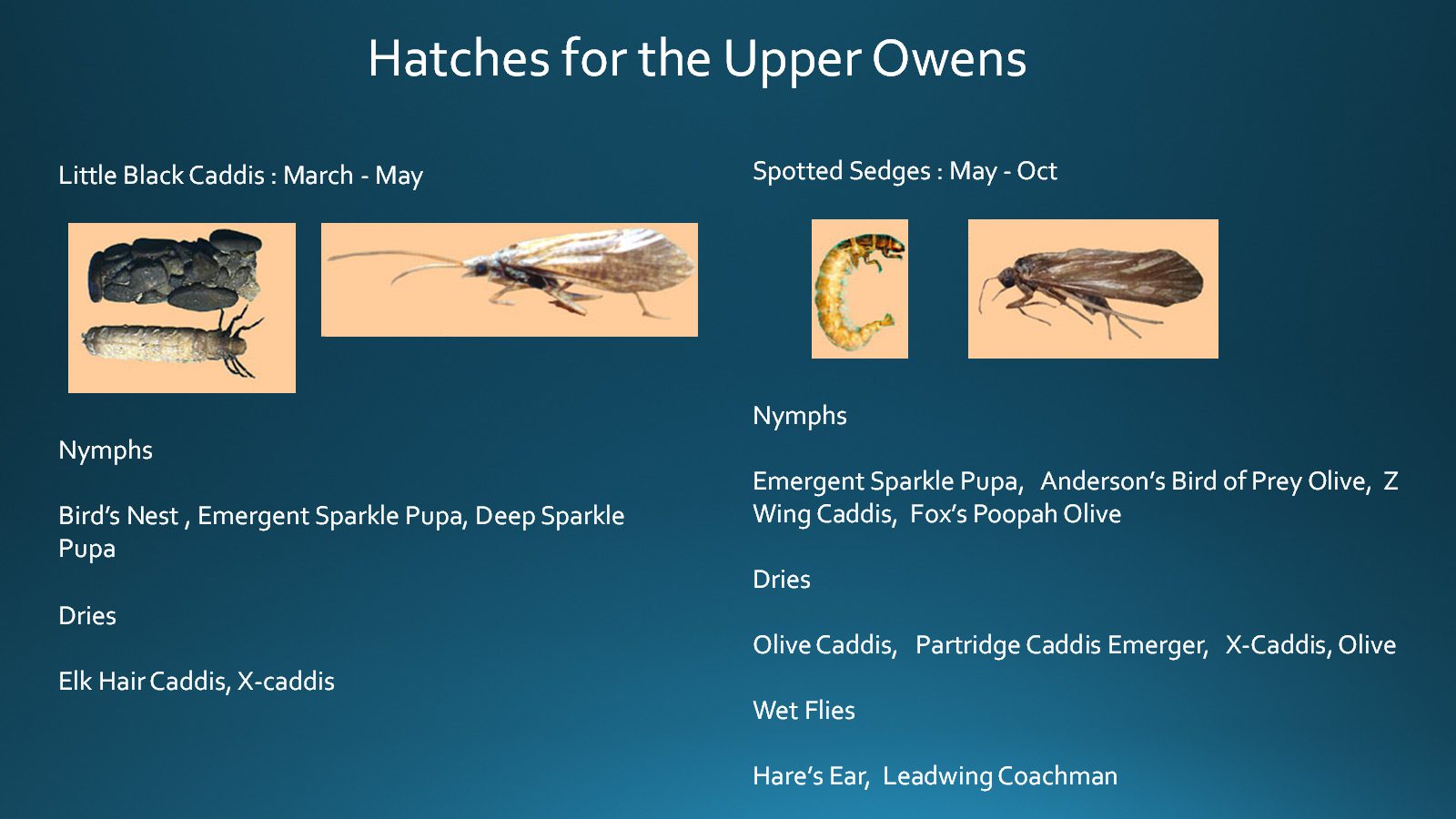 Hatches for the Upper Owens

Little Black Caddis : March - May

Nymphs

Bird's Nest , Emergent Sparkle Pupa, Deep Sparkle Pupa

Dries

Elk Hair Caddis, X-caddis

Spotted Sedges : May - Oct

Nymphs

Emergent Sparkle Pupa, Anderson's Bird of Prey Olive, Z Wing Caddis, Fox's Poopah Olive

Dries

Olive Caddis, Partridge Caddis Emerger, X-Caddis, Olive

Wet Flies

Hare's Ear, Leadwing Coachman